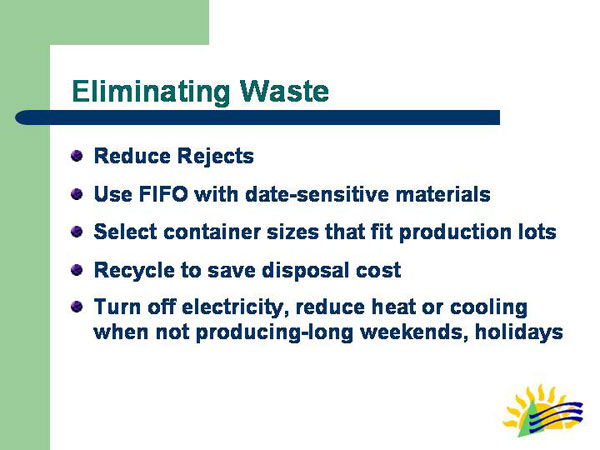 Eliminating Waste

- Reduce Rejects
- Use FIFO with date-sensitive materials
- Select container sizes that fit production lots
- Recycle to save disposal cost
- Turn off electricity, reduce heat or cooling when not producing-long weekends, holidays